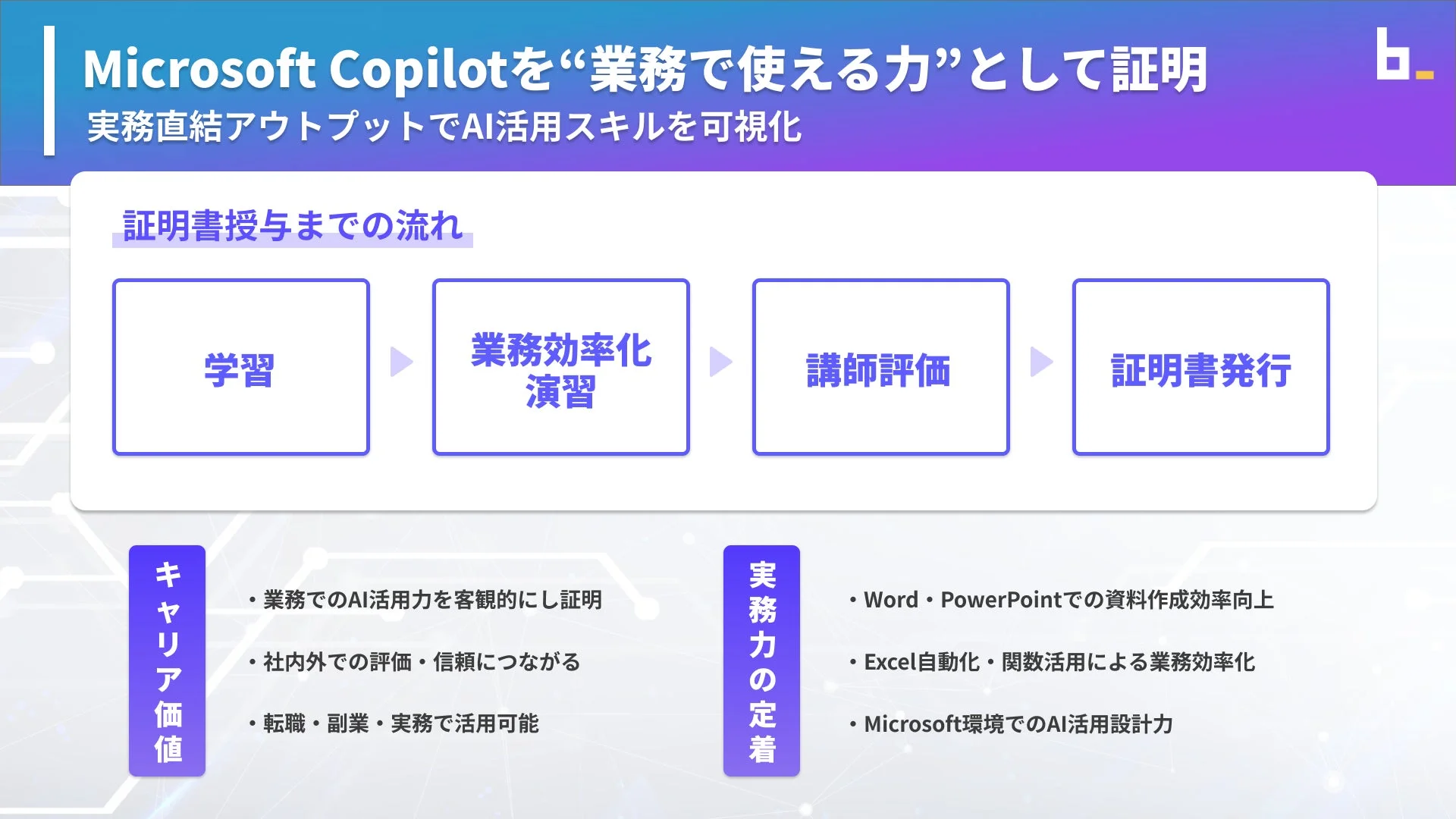 Microsoft Copilotを“業務で使える力”として証明
実務直結アウトプットでAI活用スキルを可視化

b

証明書授与までの流れ

学習

業務効率化演習

講師評価

証明書発行

キャリア価値

・業務でのAI活用力を客観的にし証明

・社内外での評価・信頼につながる

・転職・副業・実務で活用可能

実務力の定着

・Word・PowerPointでの資料作成効率向上

・Excel自動化・関数活用による業務効率化

・Microsoft環境でのAI活用設計力